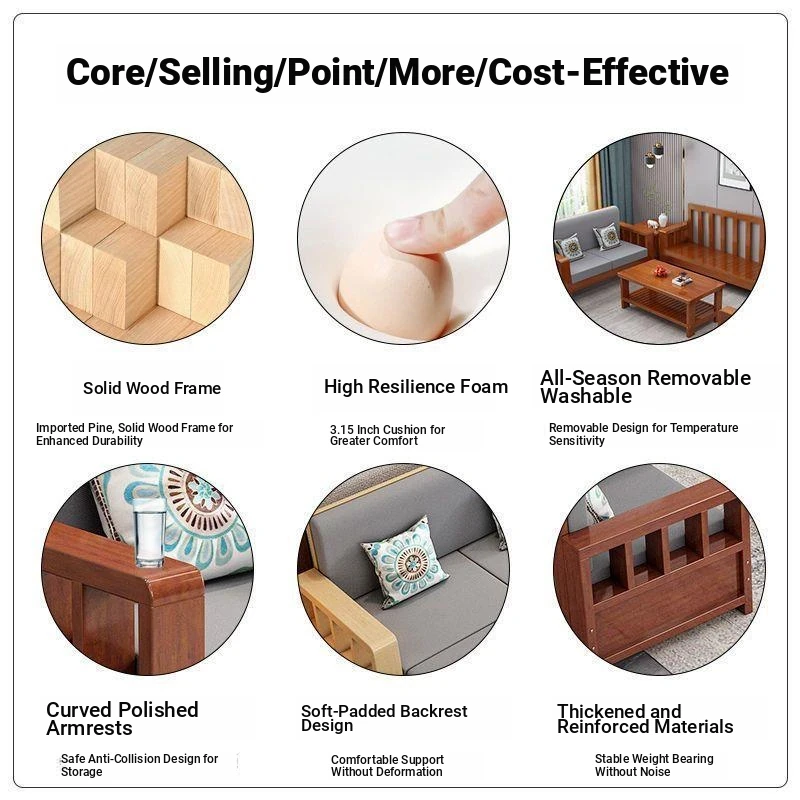 Core/Selling/Point/More/Cost-Effective

Solid Wood Frame

Imported Pine, Solid Wood Frame for Enhanced Durability

High Resilience Foam

3.15 Inch Cushion for Greater Comfort

All-Season Removable Washable

Removable Design for Temperature Sensitivity

Curved Polished Armrests

Safe Anti-Collision Design for Storage

Soft-Padded Backrest Design

Comfortable Support Without Deformation

Thickened and Reinforced Materials

Stable Weight Bearing Without Noise